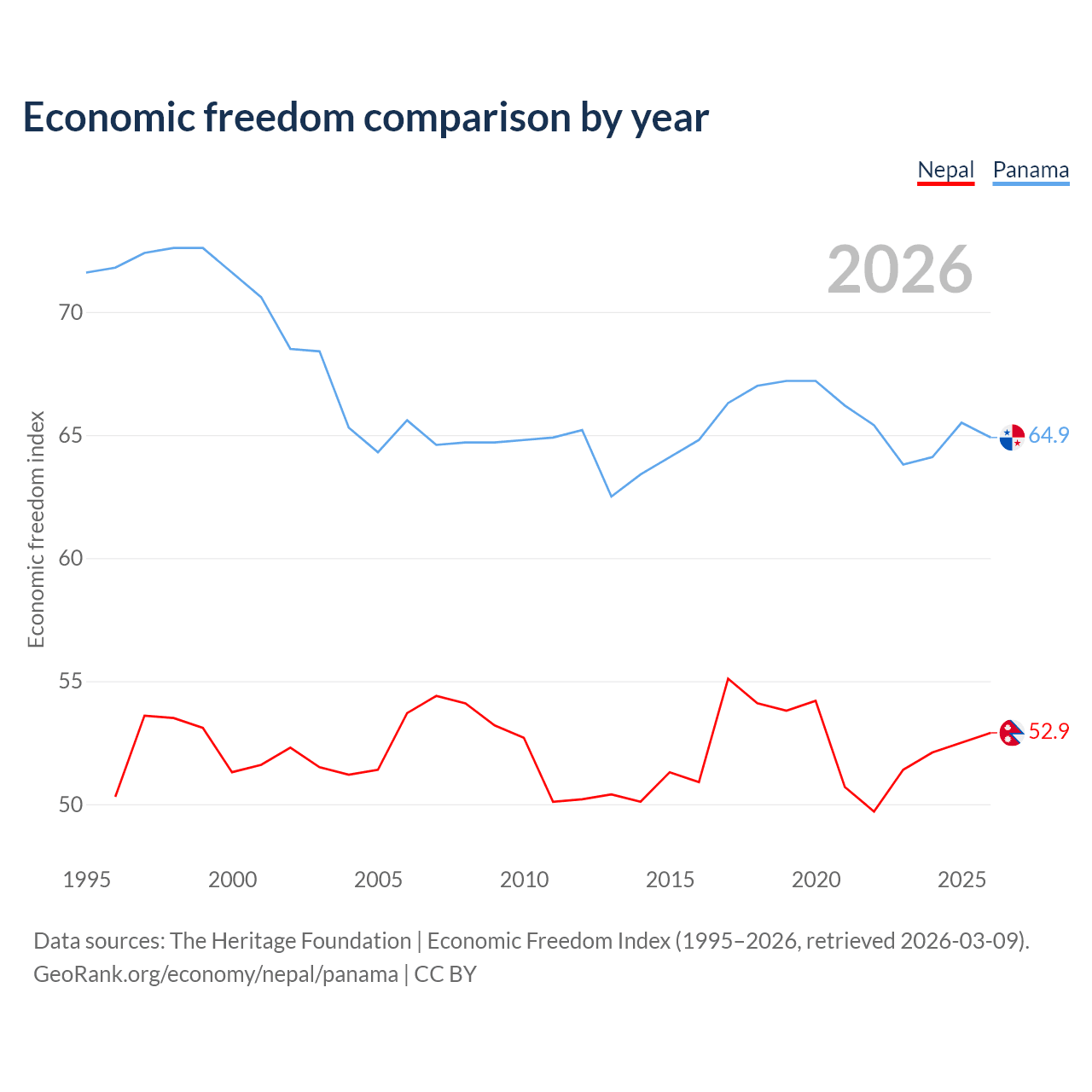 Economic freedom comparison by year

Nepal Panama

2026

Economic freedom index

70
65
60
55
50

64.9
52.9

1995 2000 2005 2010 2015 2020 2025

Data sources: The Heritage Foundation | Economic Freedom Index (1995–2026, retrieved 2026-03-09).
GeoRank.org/economy/nepal/panama | CC BY